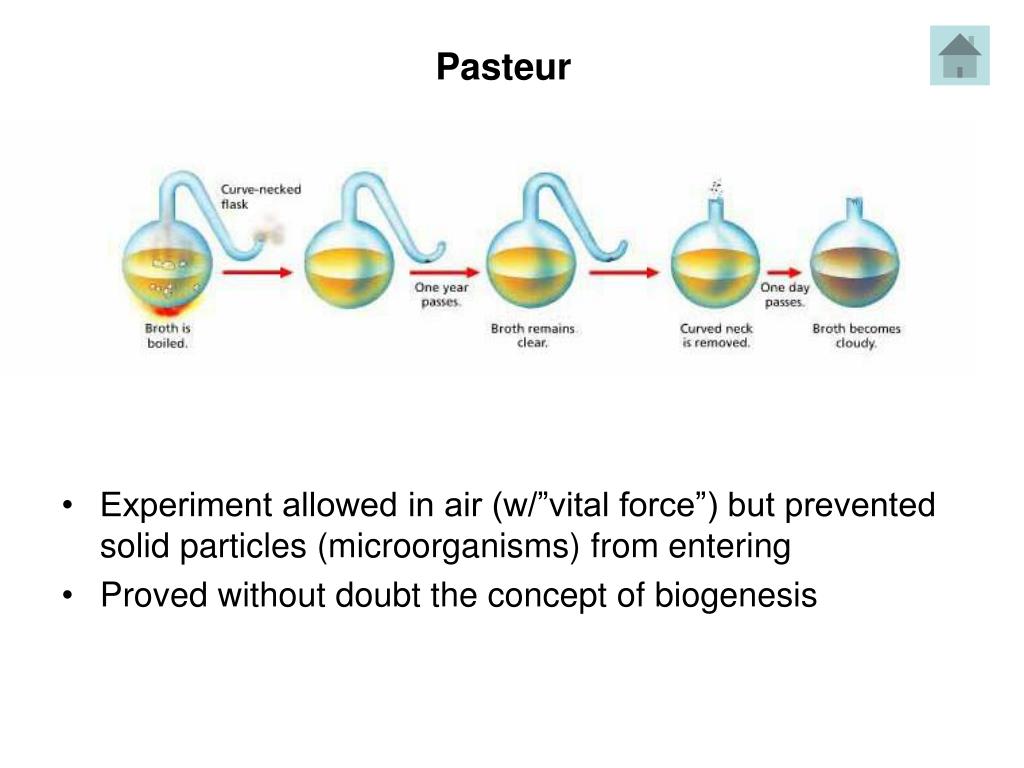 Pasteur

Curve-necked flask

Broth is boiled.

One year passes.

Broth remains clear.

Curved neck is removed.

One day passes.

Broth becomes cloudy.

• Experiment allowed in air (w/”vital force”) but prevented solid particles (microorganisms) from entering

• Proved without doubt the concept of biogenesis